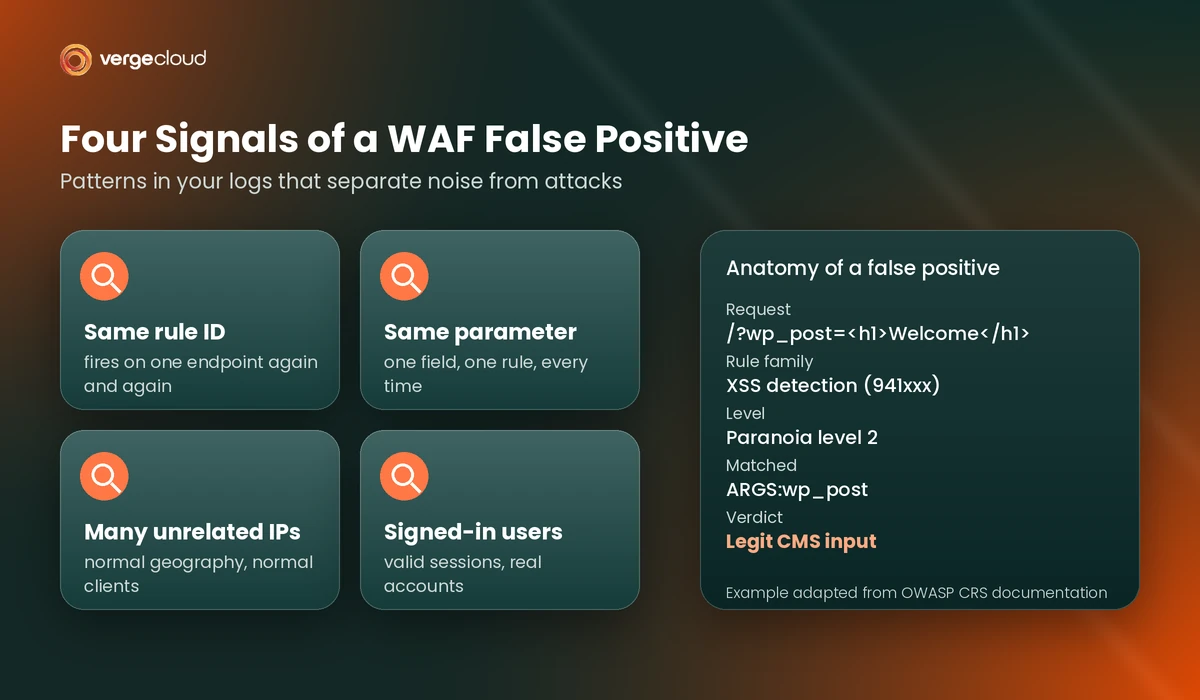 vergecloud

Four Signals of a WAF False Positive

Patterns in your logs that separate noise from attacks

Same rule ID
fires on one endpoint again and again

Same parameter
one field, one rule, every time

Many unrelated IPs
normal geography, normal clients

Signed-in users
valid sessions, real accounts

Anatomy of a false positive

Request
/?wp_post=<h1>Welcome</h1>

Rule family
XSS detection (941xxx)

Level
Paranoia level 2

Matched
ARGS:wp_post

Verdict
Legit CMS input

Example adapted from OWASP CRS documentation